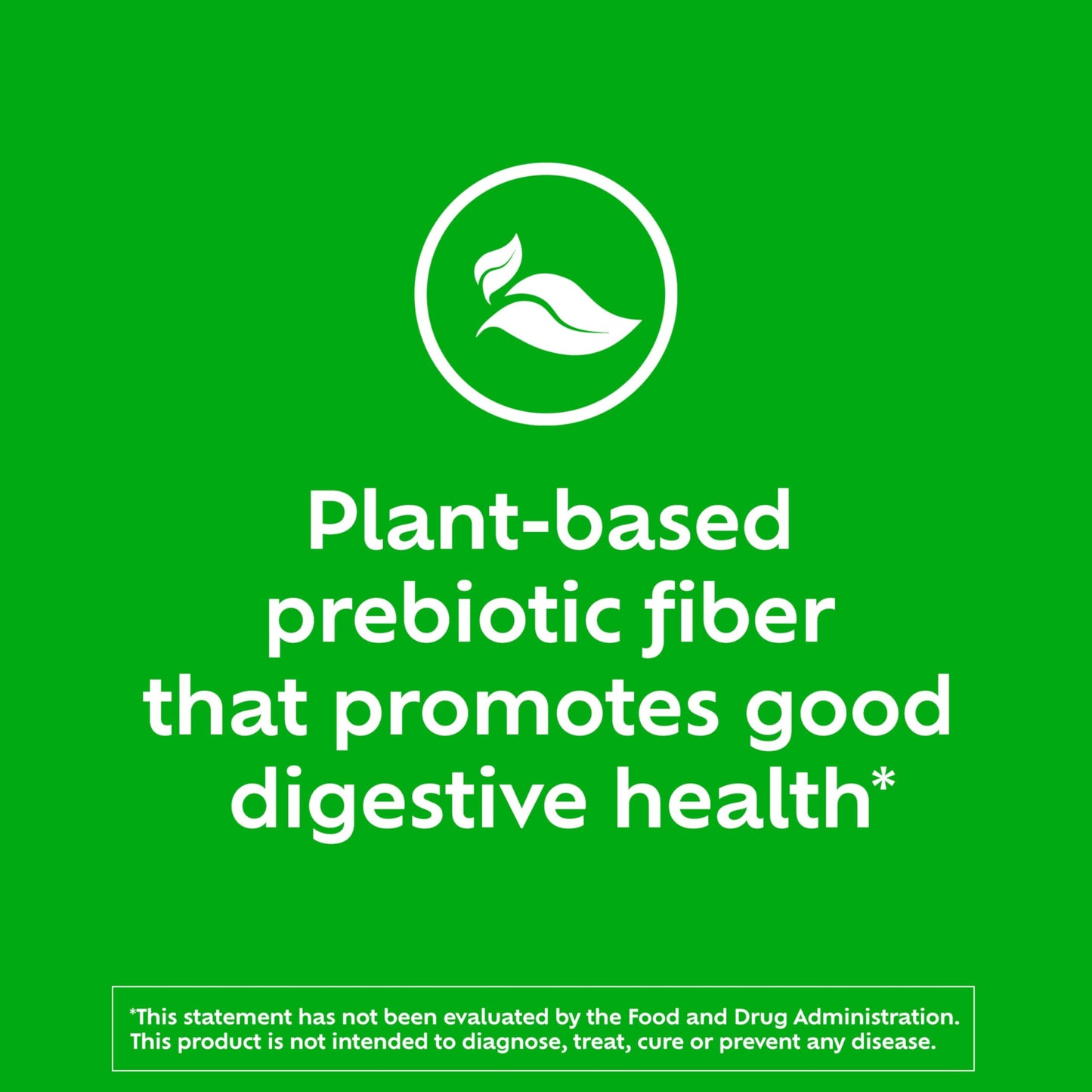 Plant-based prebiotic fiber that promotes good digestive health*

*This statement has not been evaluated by the Food and Drug Administration. This product is not intended to diagnose, treat, cure or prevent any disease.